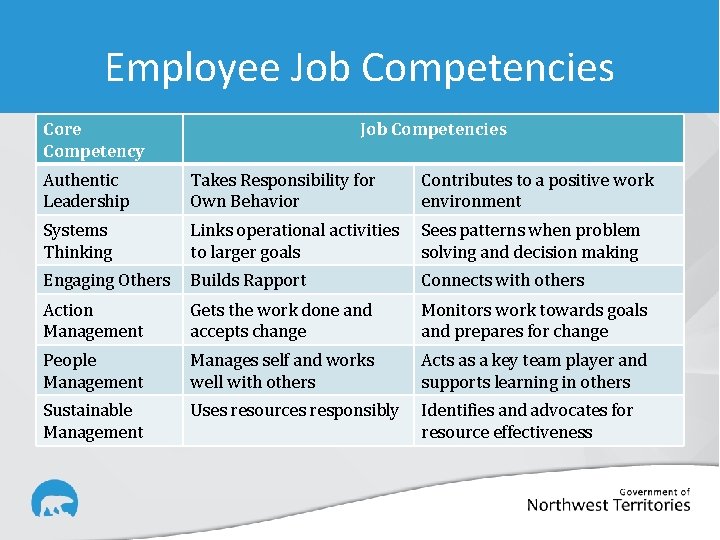 Employee Job Competencies

| Core Competency | Job Competencies | |
|---|---|---|
| Authentic Leadership | Takes Responsibility for Own Behavior | Contributes to a positive work environment |
| Systems Thinking | Links operational activities to larger goals | Sees patterns when problem solving and decision making |
| Engaging Others | Builds Rapport | Connects with others |
| Action Management | Gets the work done and accepts change | Monitors work towards goals and prepares for change |
| People Management | Manages self and works well with others | Acts as a key team player and supports learning in others |
| Sustainable Management | Uses resources responsibly | Identifies and advocates for resource effectiveness |

Government of
Northwest Territories